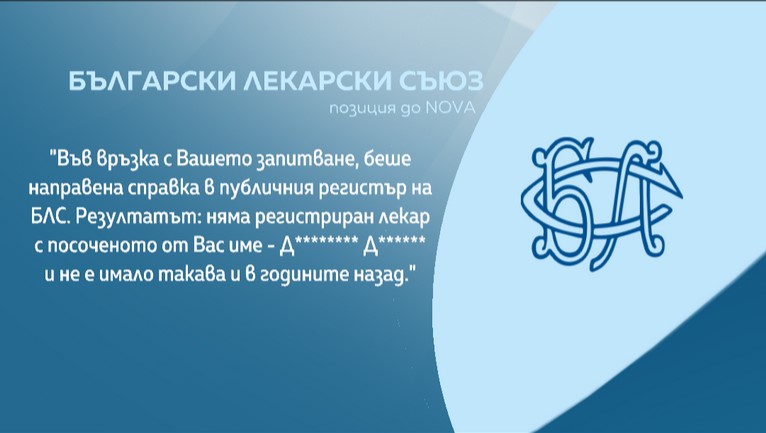 БЪЛГАРСКИ ЛЕКАРСКИ СЪЮЗ
позиция до NOVA

"Във връзка с Вашето запитване, беше направена справка в публичния регистър на БЛС. Резултатът: няма регистриран лекар с посоченото от Вас име - Д******** Д****** и не е имало такава и в годините назад."

БЛС